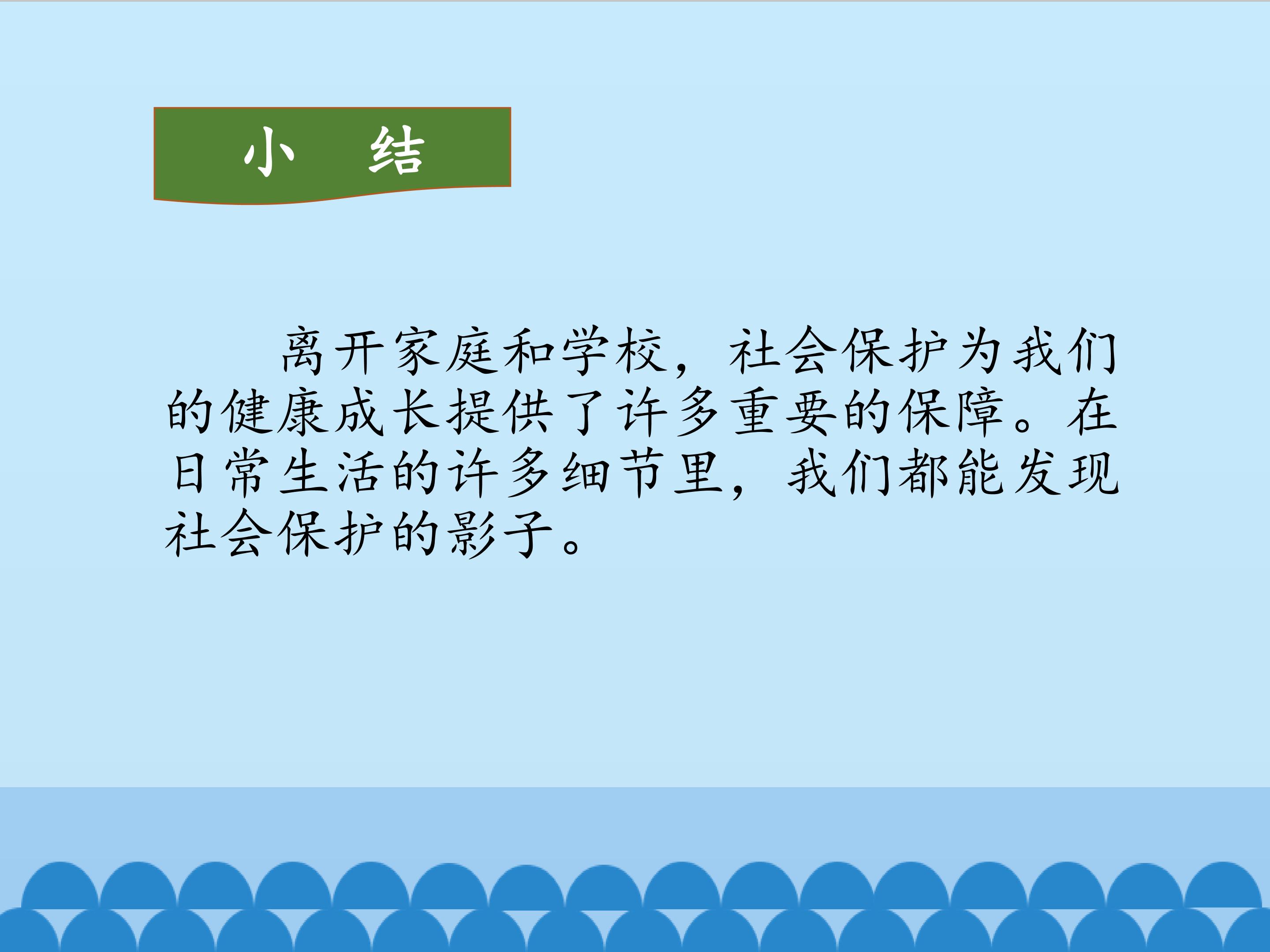 小　结

离开家庭和学校，社会保护为我们的健康成长提供了许多重要的保障。在日常生活的许多细节里，我们都能发现社会保护的影子。